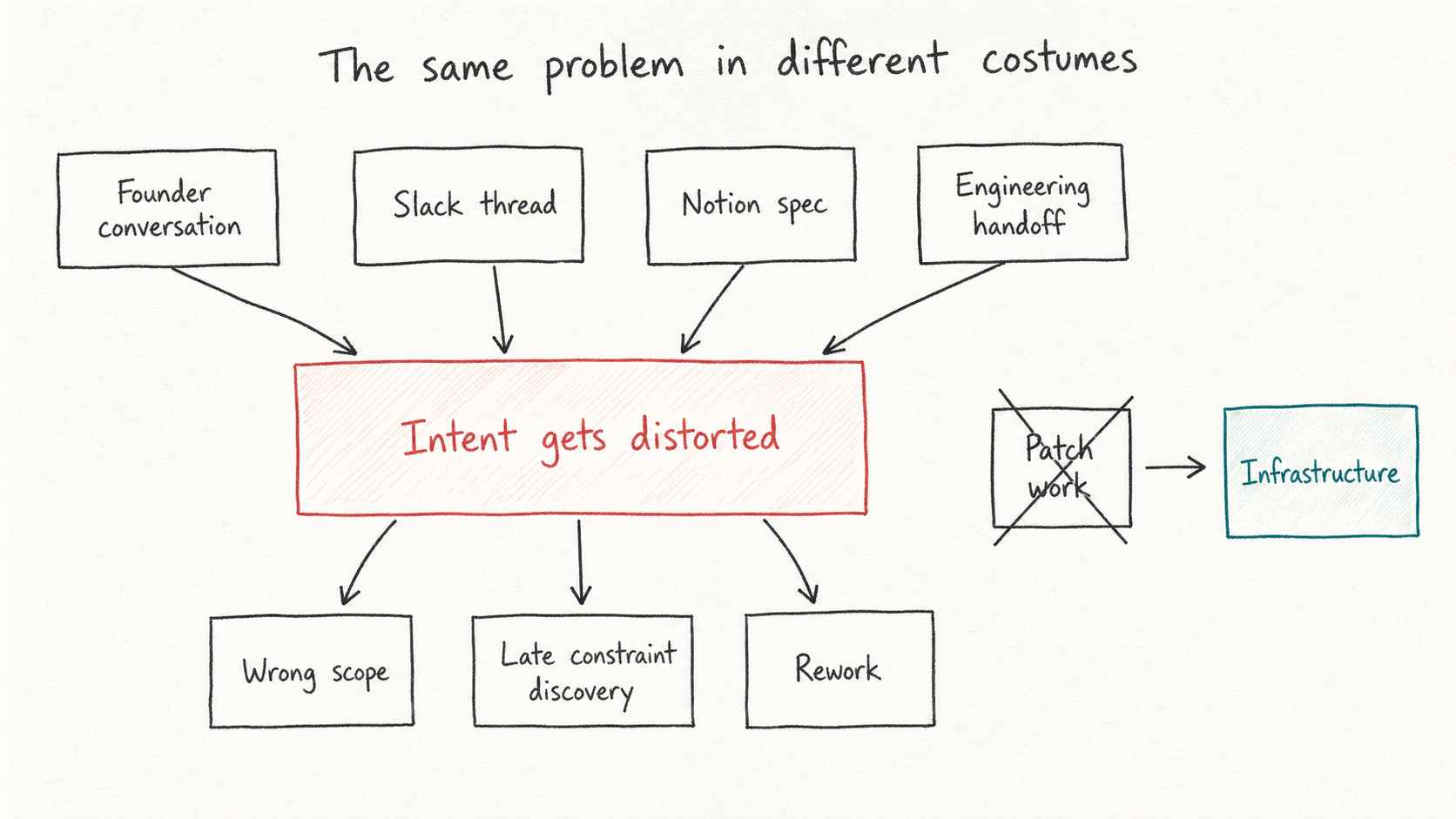 The same problem in different costumes

Founder conversation

Slack thread

Notion spec

Engineering handoff

Intent gets distorted

Patch work

Infrastructure

Wrong scope

Late constraint discovery

Rework